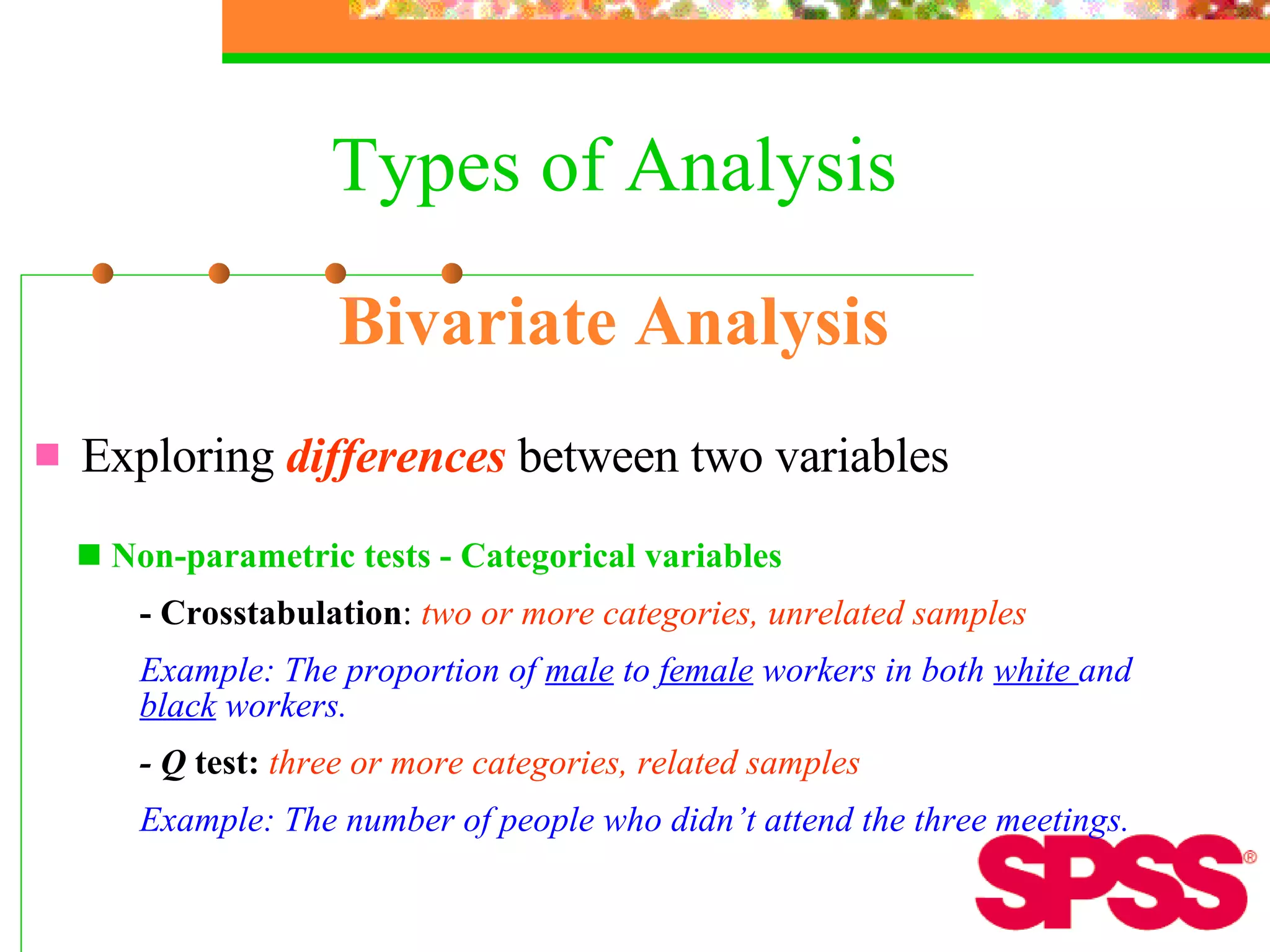 Types of Analysis

Bivariate Analysis

Exploring differences between two variables

Non-parametric tests - Categorical variables

- Crosstabulation: two or more categories, unrelated samples

Example: The proportion of male to female workers in both white and black workers.

- Q test: three or more categories, related samples

Example: The number of people who didn't attend the three meetings.

SPSS®